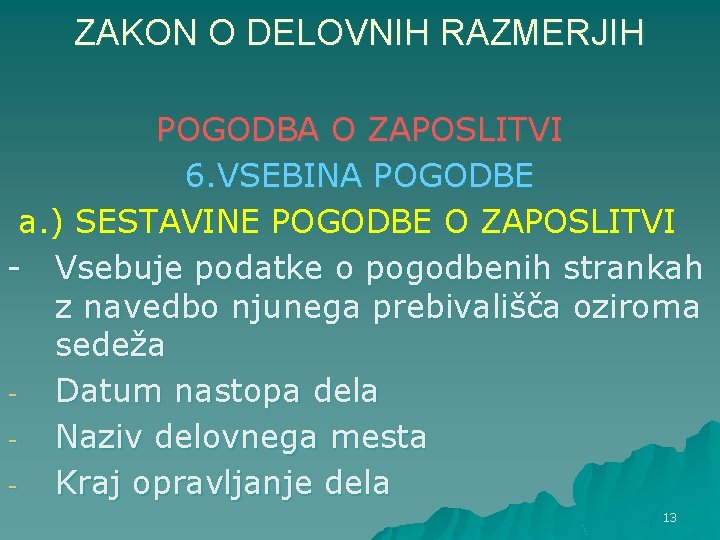 ZAKON O DELOVNIH RAZMERJIH

POGODBA O ZAPOSLITVI

6.VSEBINA POGODBE

a.) SESTAVINE POGODBE O ZAPOSLITVI

- Vsebuje podatke o pogodbenih strankah z navedbo njunega prebivališča oziroma sedeža
- Datum nastopa dela
- Naziv delovnega mesta
- Kraj opravljanje dela

13